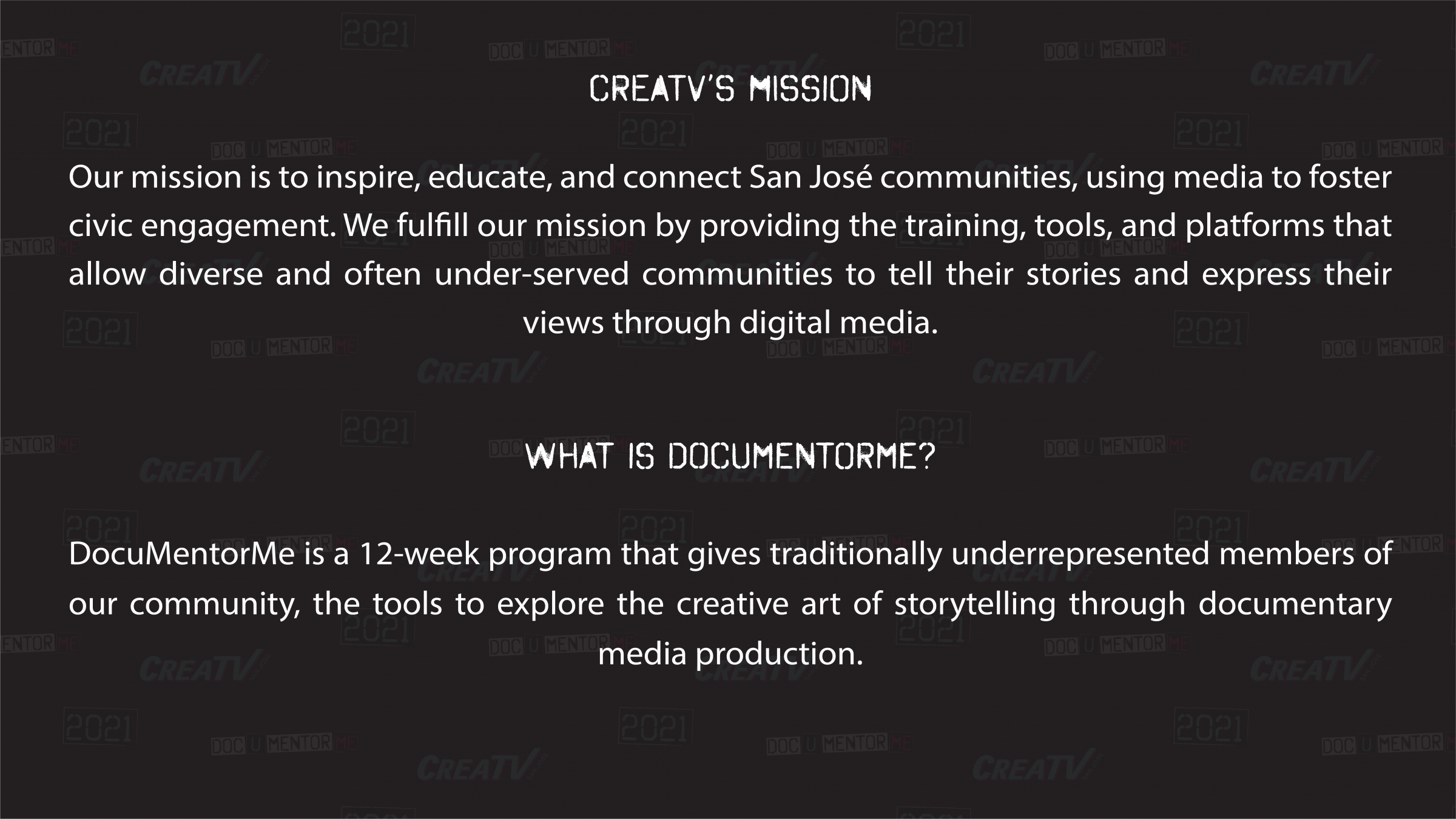 CREATV'S MISSION

Our mission is to inspire, educate, and connect San José communities, using media to foster civic engagement. We fulfill our mission by providing the training, tools, and platforms that allow diverse and often under-served communities to tell their stories and express their views through digital media.

WHAT IS DOCUMENTORME?

DocuMentorMe is a 12-week program that gives traditionally underrepresented members of our community, the tools to explore the creative art of storytelling through documentary media production.